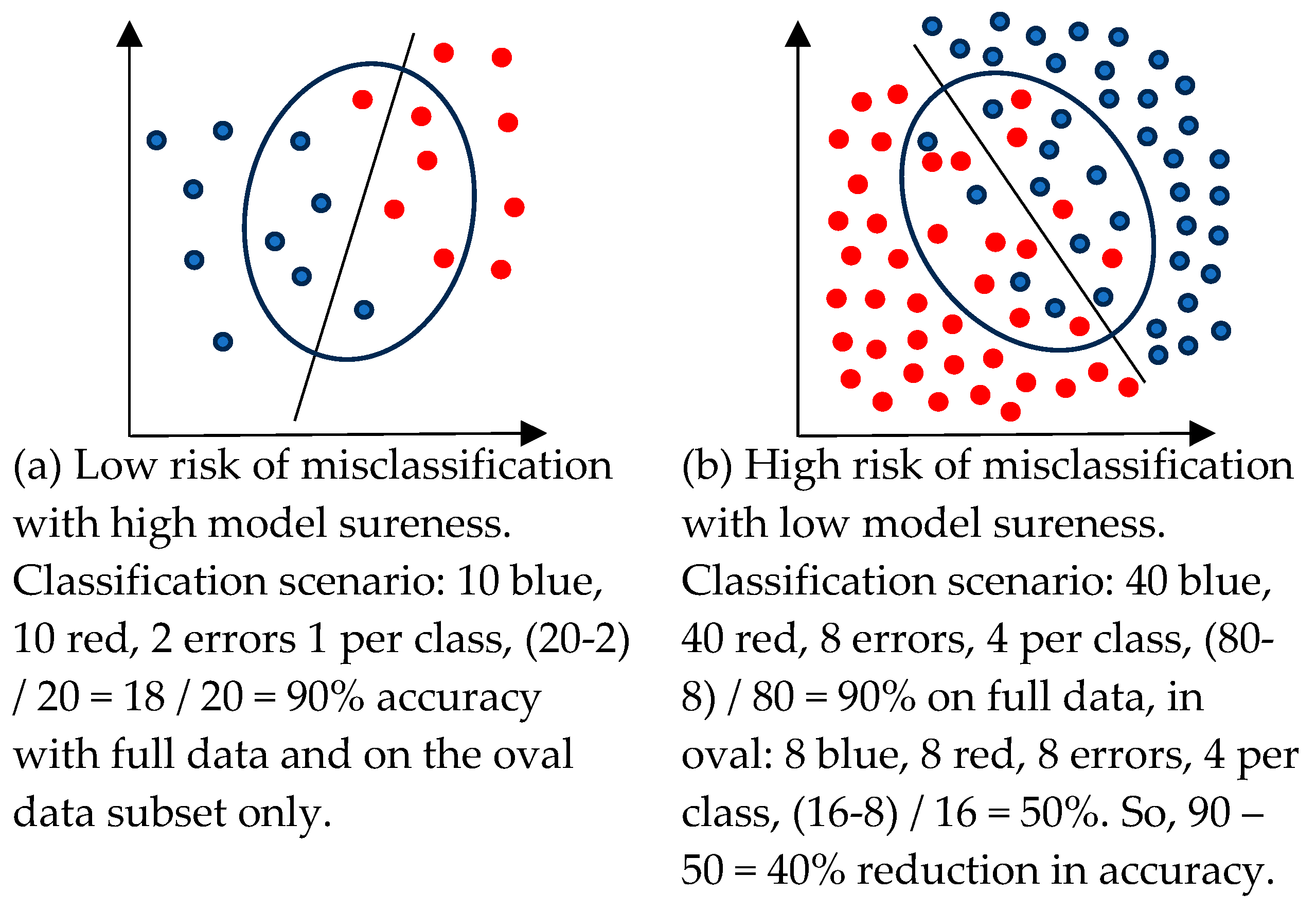 (a) Low risk of misclassification with high model sureness. Classification scenario: 10 blue, 10 red, 2 errors 1 per class, (20-2) / 20 = 18 / 20 = 90% accuracy with full data and on the oval data subset only.

(b) High risk of misclassification with low model sureness. Classification scenario: 40 blue, 40 red, 8 errors, 4 per class, (80-8) / 80 = 90% on full data, in oval: 8 blue, 8 red, 8 errors, 4 per class, (16-8) / 16 = 50%. So, 90 – 50 = 40% reduction in accuracy.